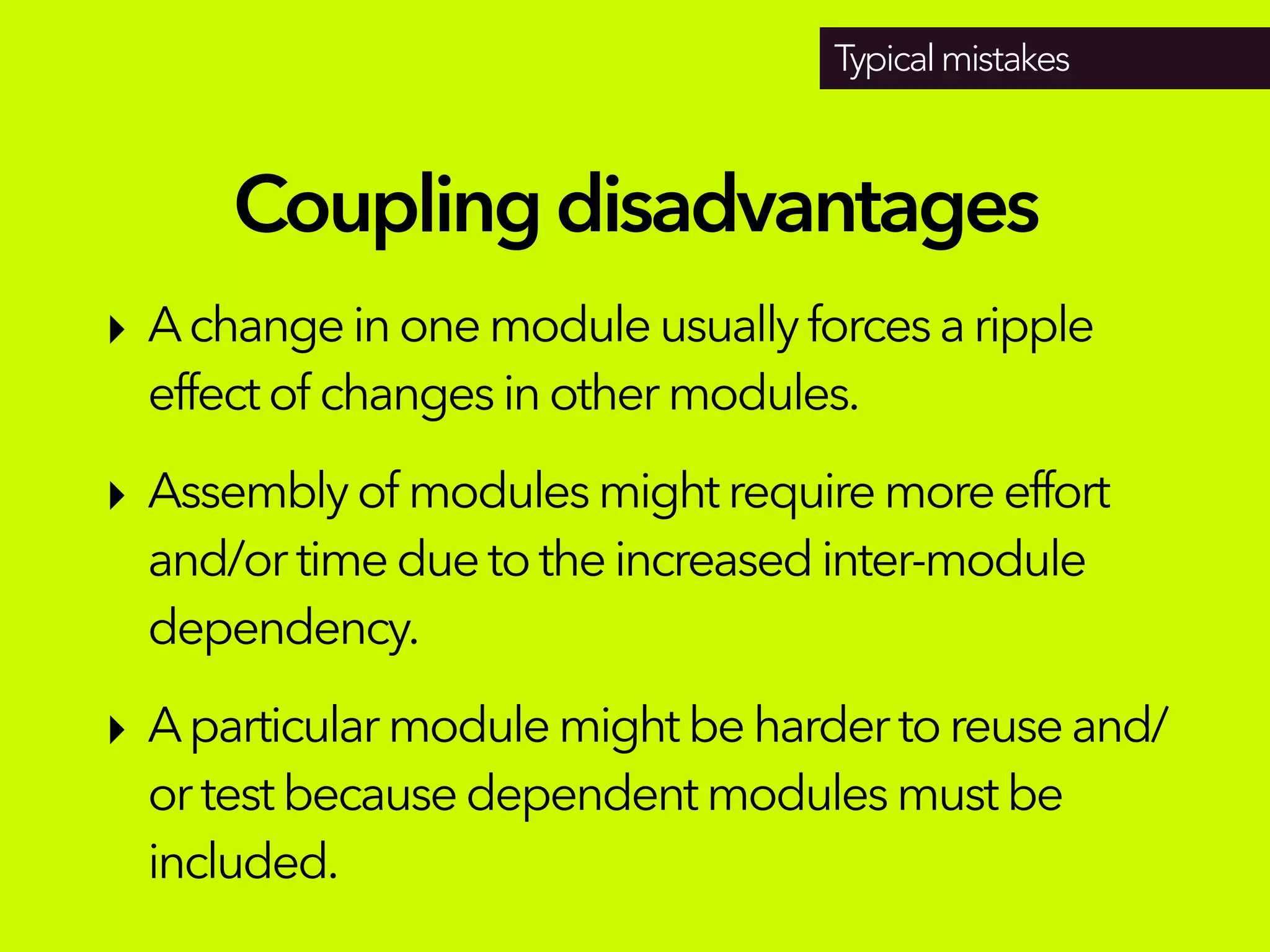 Typical mistakes

Coupling disadvantages

‣ A change in one module usually forces a ripple effect of changes in other modules.

‣ Assembly of modules might require more effort and/or time due to the increased inter-module dependency.

‣ A particular module might be harder to reuse and/or test because dependent modules must be included.